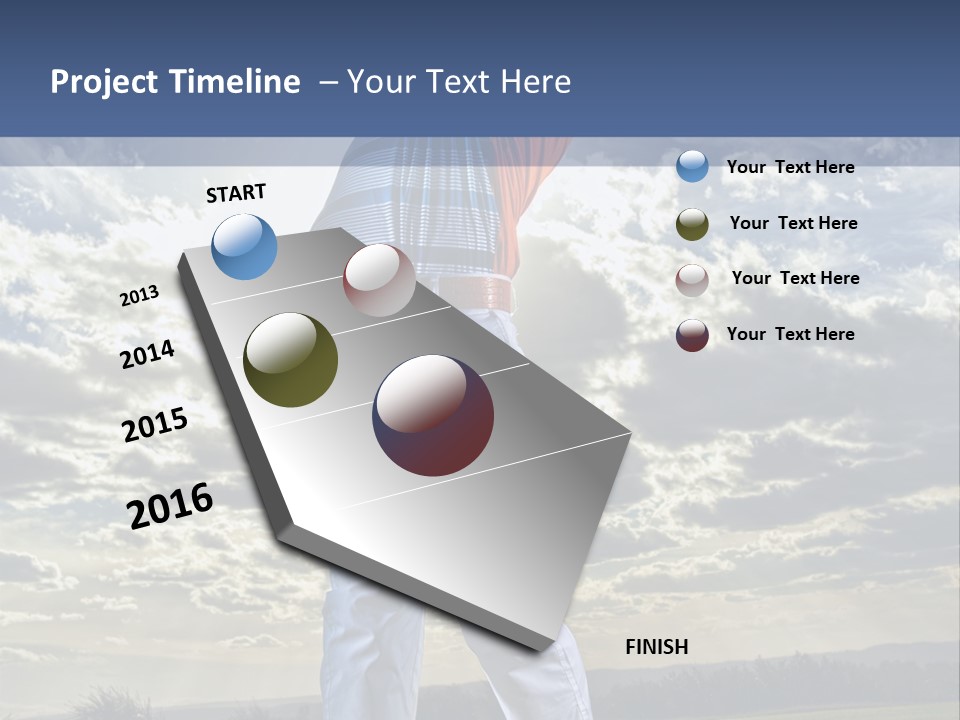 Project Timeline – Your Text Here

START

2013

2014

2015

2016

FINISH

Your Text Here

Your Text Here

Your Text Here

Your Text Here